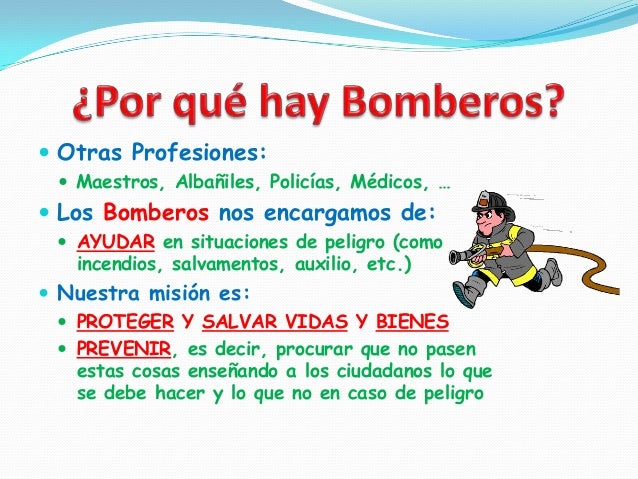 ¿Por qué hay Bomberos?

- Otras Profesiones:
  - Maestros, Albañiles, Policías, Médicos, …
- Los Bomberos nos encargamos de:
  - AYUDAR en situaciones de peligro (como incendios, salvamentos, auxilio, etc.)
- Nuestra misión es:
  - PROTEGER Y SALVAR VIDAS Y BIENES
  - PREVENIR, es decir, procurar que no pasen estas cosas enseñando a los ciudadanos lo que se debe hacer y lo que no en caso de peligro